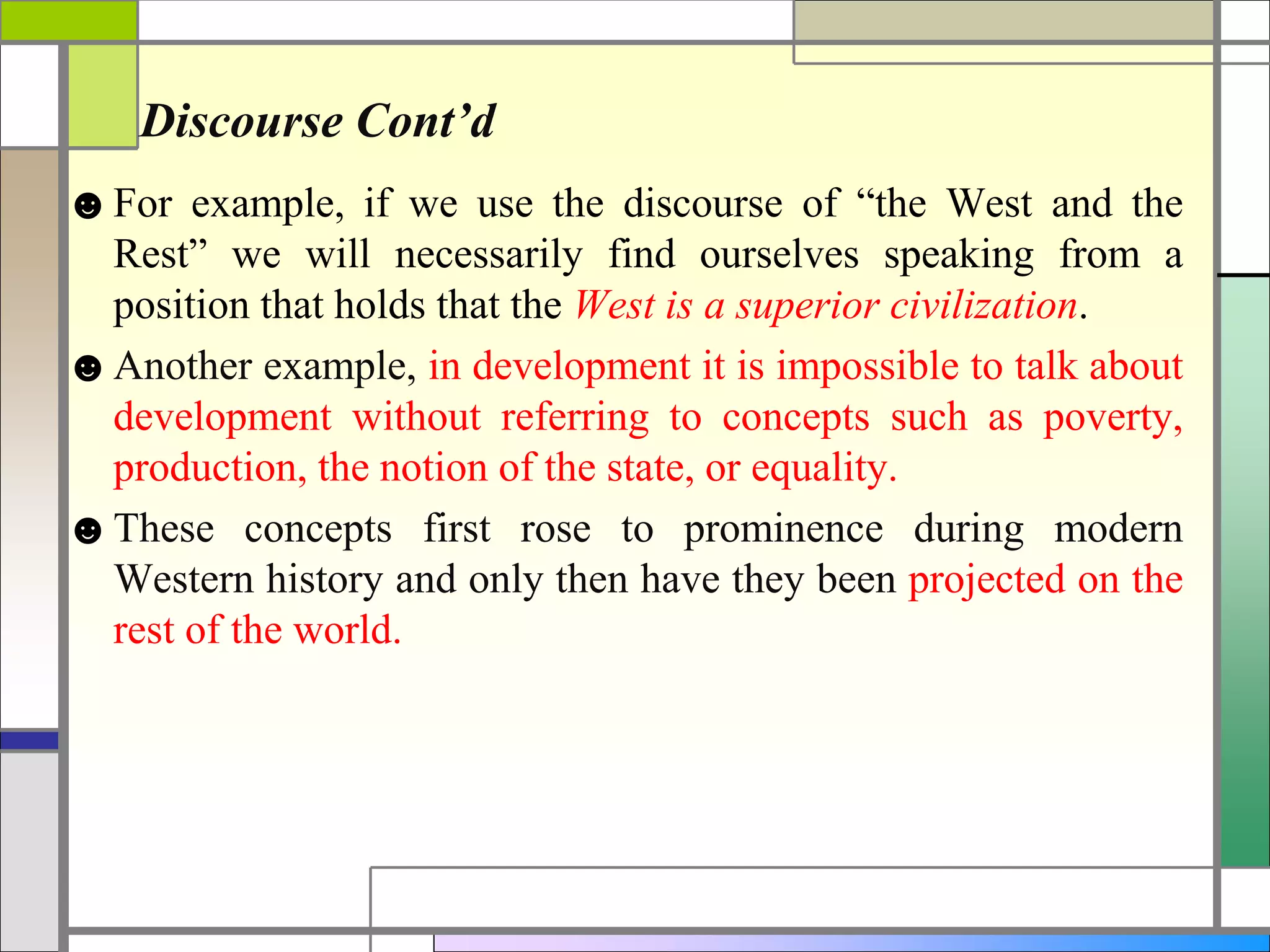 Discourse Cont’d

☻ For example, if we use the discourse of “the West and the Rest” we will necessarily find ourselves speaking from a position that holds that the West is a superior civilization.

☻ Another example, in development it is impossible to talk about development without referring to concepts such as poverty, production, the notion of the state, or equality.

☻ These concepts first rose to prominence during modern Western history and only then have they been projected on the rest of the world.